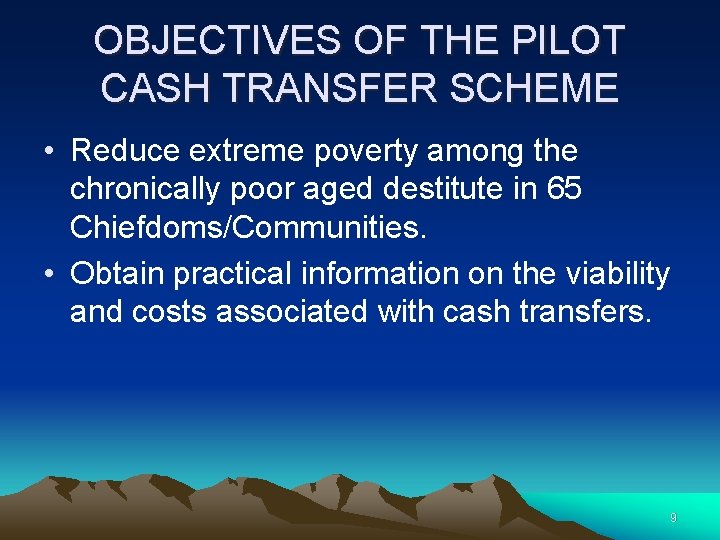 OBJECTIVES OF THE PILOT CASH TRANSFER SCHEME

• Reduce extreme poverty among the chronically poor aged destitute in 65 Chiefdoms/Communities.

• Obtain practical information on the viability and costs associated with cash transfers.

9